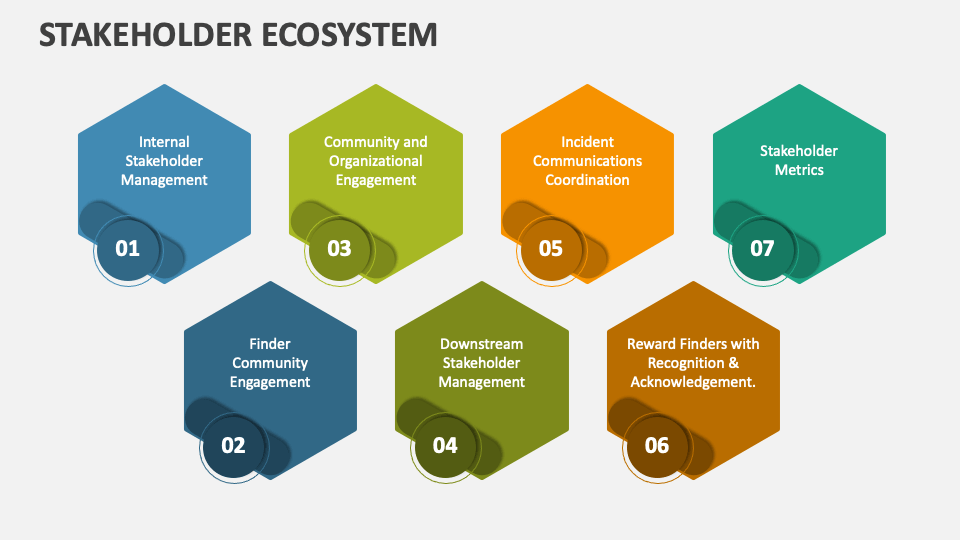 STAKEHOLDER ECOSYSTEM

Internal Stakeholder Management

01

Community and Organizational Engagement

03

Incident Communications Coordination

05

Stakeholder Metrics

07

Finder Community Engagement

02

Downstream Stakeholder Management

04

Reward Finders with Recognition & Acknowledgement.

06